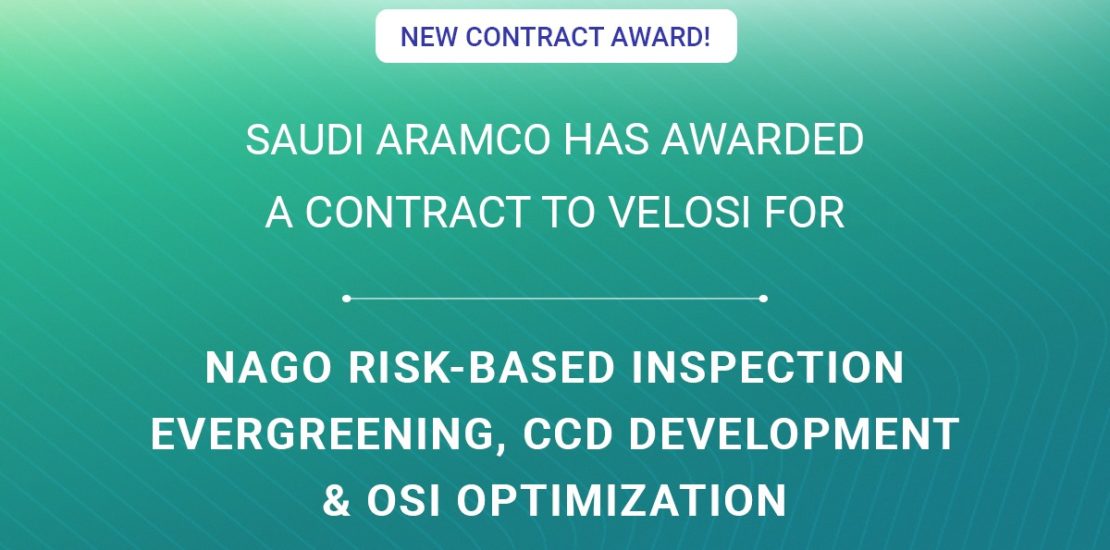 NEW CONTRACT AWARD!

SAUDI ARAMCO HAS AWARDED A CONTRACT TO VELOSI FOR

NAGO RISK-BASED INSPECTION EVERGREENING, CCD DEVELOPMENT & OSI OPTIMIZATION